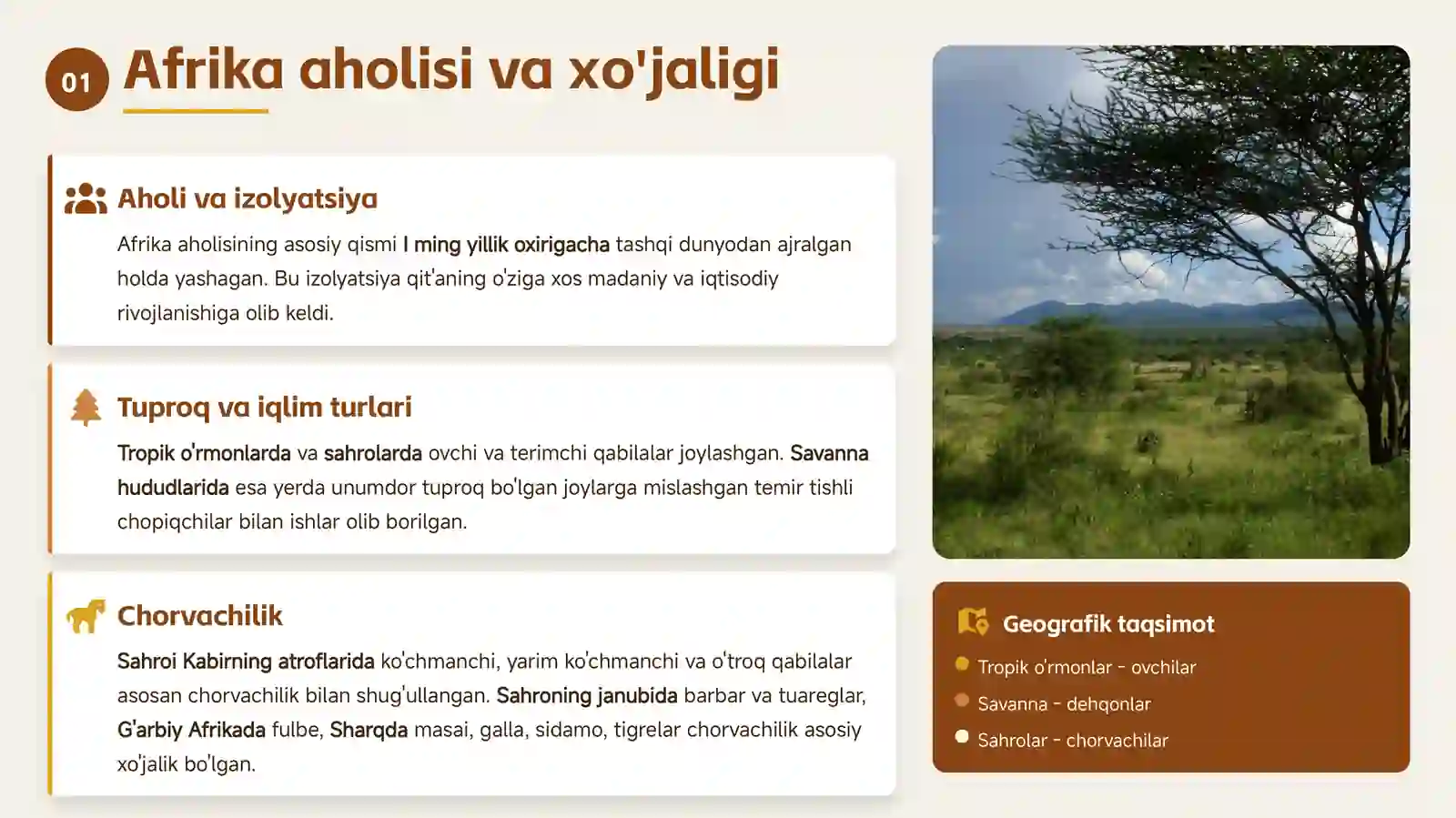 01 Afrika aholisi va xo'jaligi

Aholi va izolyatsiya

Afrika aholisining asosiy qismi I ming yillik oxirigacha tashqi dunyodan ajralgan holda yashagan. Bu izolyatsiya qit'aning o'ziga xos madaniy va iqtisodiy rivojlanishiga olib keldi.

Tuproq va iqlim turlari

Tropik o'rmonlarda va sahrolarda ovchi va terimchi qabilalar joylashgan. Savanna hududlarida esa yerda unumdor tuproq bo'lgan joylarga mislashgan temir tishli chopiqchilar bilan ishlar olib borilgan.

Chorvachilik

Sahroi Kabirning atroflarida ko'chmanchi, yarim ko'chmanchi va o'troq qabilalar asosan chorvachilik bilan shug'ullangan. Sahroning janubida barbar va tuareglar, G'arbiy Afrikada fulbe, Sharqda masai, galla, sidamo, tigrelar chorvachilik asosiy xo'jalik bo'lgan.

Geografik taqsimot

Tropik o'rmonlar - ovchilar

Savanna - dehqonlar

Sahrolar - chorvachilar